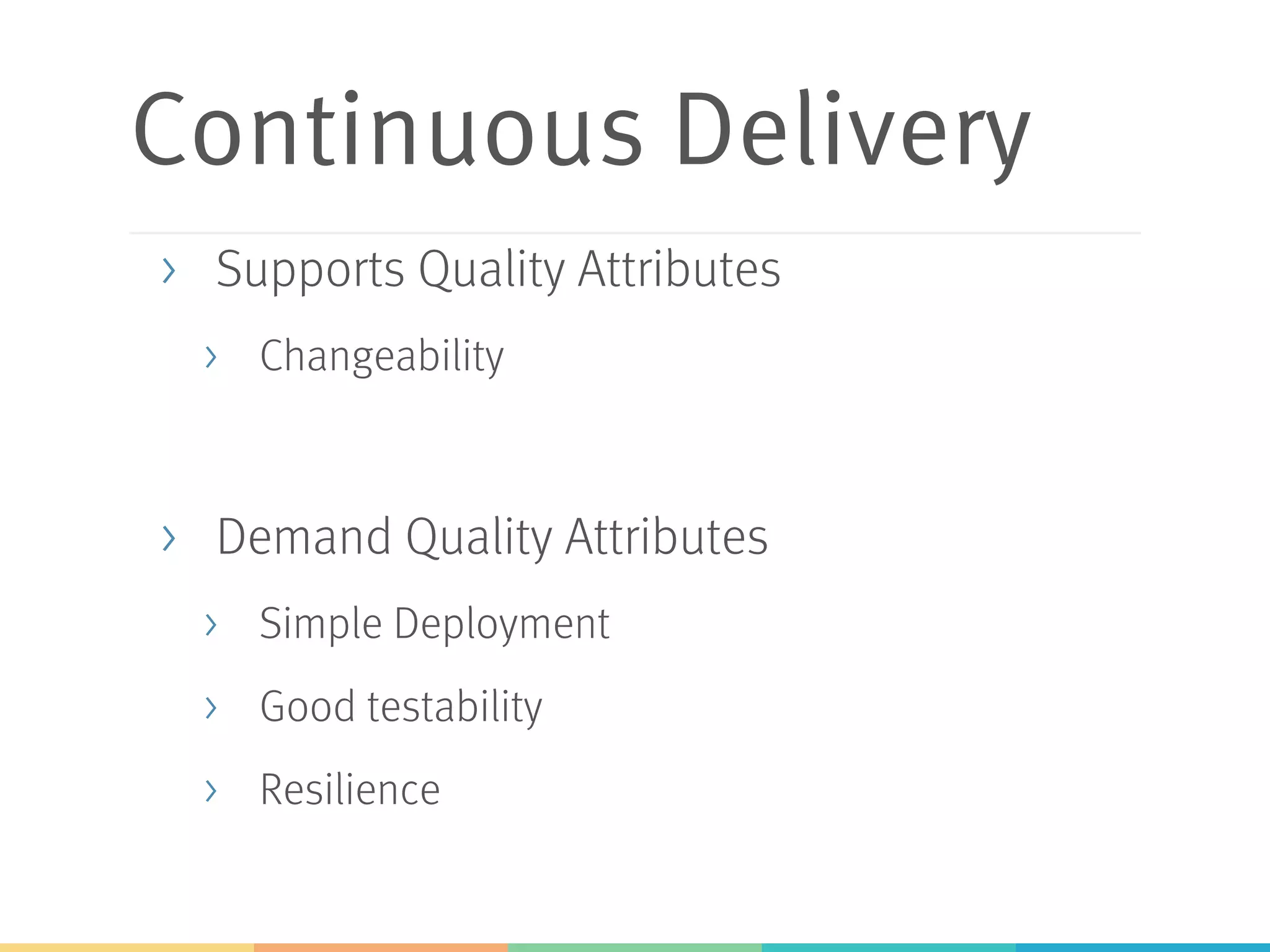 Continuous Delivery

› Supports Quality Attributes

› Changeability

› Demand Quality Attributes

› Simple Deployment

› Good testability

› Resilience